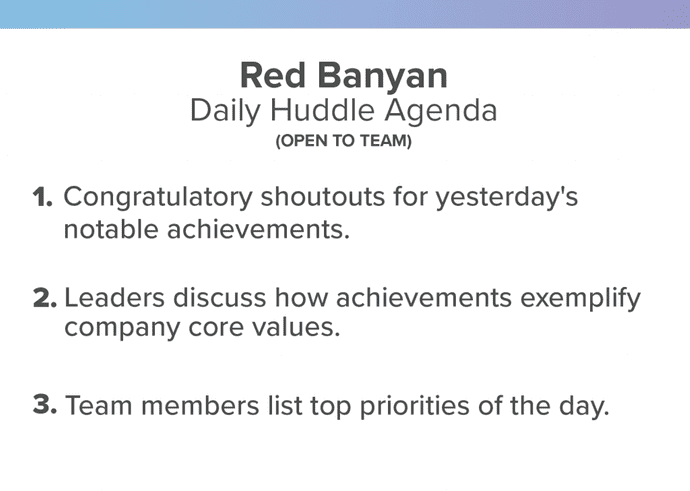 Red Banyan
Daily Huddle Agenda
(OPEN TO TEAM)

1. Congratulatory shoutouts for yesterday's notable achievements.

2. Leaders discuss how achievements exemplify company core values.

3. Team members list top priorities of the day.